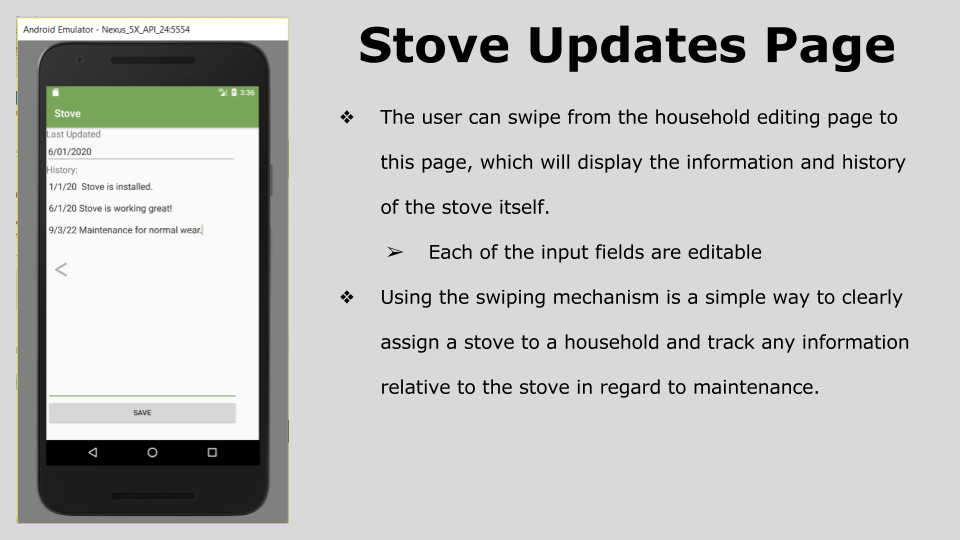 Android Emulator - Nexus_5X_API_24:5554

3:36

Stove

Last Updated

6/01/2020

History:

1/1/20 Stove is installed.

6/1/20 Stove is working great!

9/3/22 Maintenance for normal wear.

<

SAVE

Stove Updates Page

❖ The user can swipe from the household editing page to this page, which will display the information and history of the stove itself.

➢ Each of the input fields are editable

❖ Using the swiping mechanism is a simple way to clearly assign a stove to a household and track any information relative to the stove in regard to maintenance.